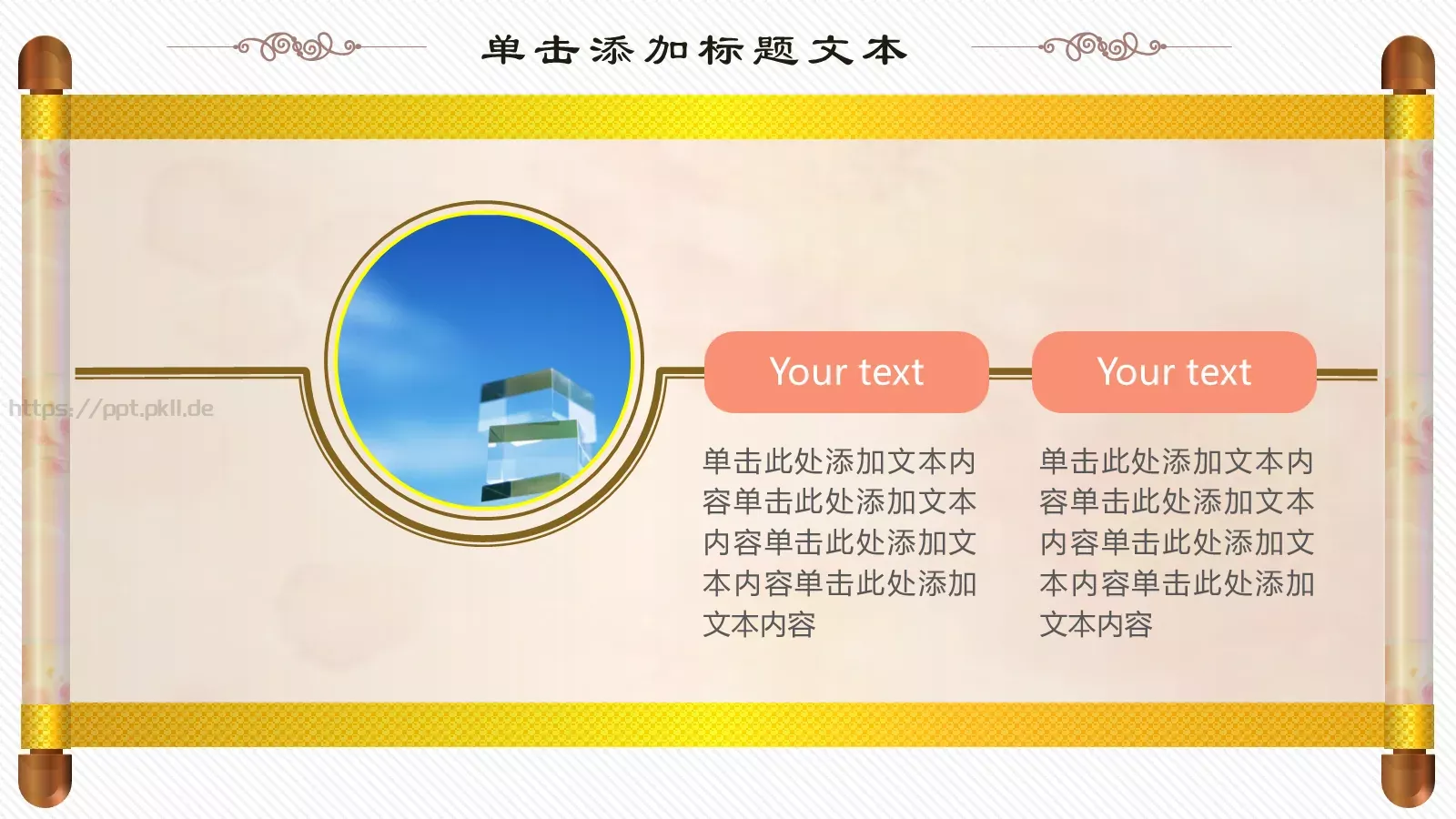 单击添加标题文本

https://ppt.pkll.de

Your text

单击此处添加文本内容单击此处添加文本内容单击此处添加文本内容单击此处添加文本内容

Your text

单击此处添加文本内容单击此处添加文本内容单击此处添加文本内容单击此处添加文本内容